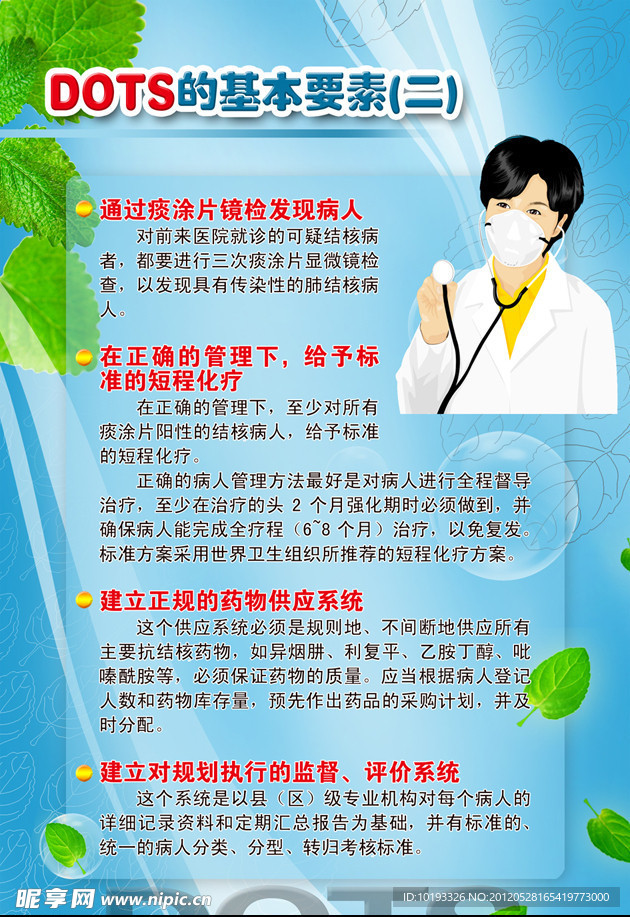 DOTS的基本要素(二)

通过痰涂片镜检发现病人

对前来医院就诊的可疑结核病者，都要进行三次痰涂片显微镜检查，以发现具有传染性的肺结核病人。

在正确的管理下，给予标准的短程化疗

在正确的管理下，至少对所有痰涂片阳性的结核病人，给予标准的短程化疗。

正确的病人管理方法最好是对病人进行全程督导治疗，至少在治疗的头 2 个月强化期时必须做到，并确保病人能完成全疗程（6~8 个月）治疗，以免复发。标准方案采用世界卫生组织所推荐的短程化疗方案。

建立正规的药物供应系统

这个供应系统必须是规则地、不间断地供应所有主要抗结核药物，如异烟肼、利复平、乙胺丁醇、吡嗪酰胺等，必须保证药物的质量。应当根据病人登记人数和药物库存量，预先作出药品的采购计划，并及时分配。

建立对规划执行的监督、评价系统

这个系统是以县（区）级专业机构对每个病人的详细记录资料和定期汇总报告为基础，并有标准的、统一的病人分类、分型、转归考核标准。

昵享网 www.nipic.cn

ID:10193326 NO:20120528165419773000